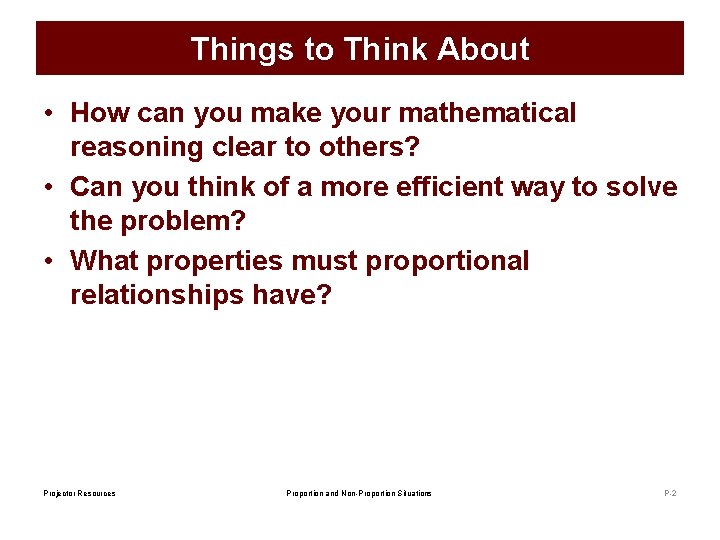 Things to Think About

• How can you make your mathematical reasoning clear to others?
• Can you think of a more efficient way to solve the problem?
• What properties must proportional relationships have?

Projector Resources

Proportion and Non-Proportion Situations

P-2